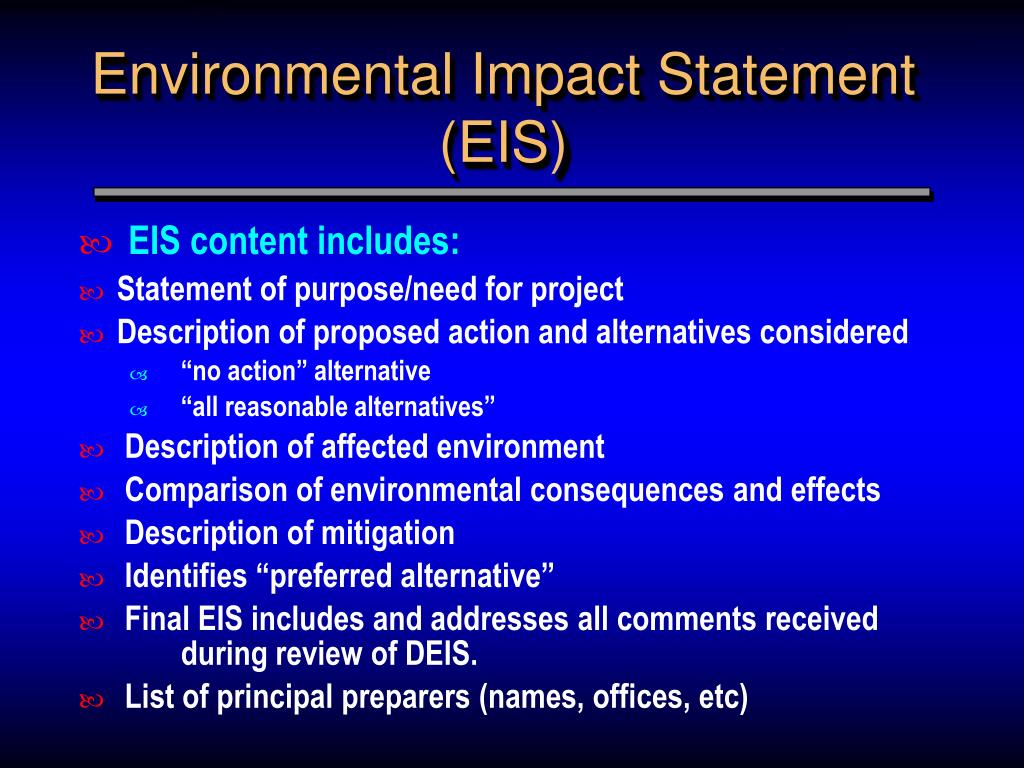 Environmental Impact Statement (EIS)

EIS content includes:
Statement of purpose/need for project
Description of proposed action and alternatives considered
“no action” alternative
“all reasonable alternatives”
Description of affected environment
Comparison of environmental consequences and effects
Description of mitigation
Identifies “preferred alternative”
Final EIS includes and addresses all comments received during review of DEIS.
List of principal preparers (names, offices, etc)